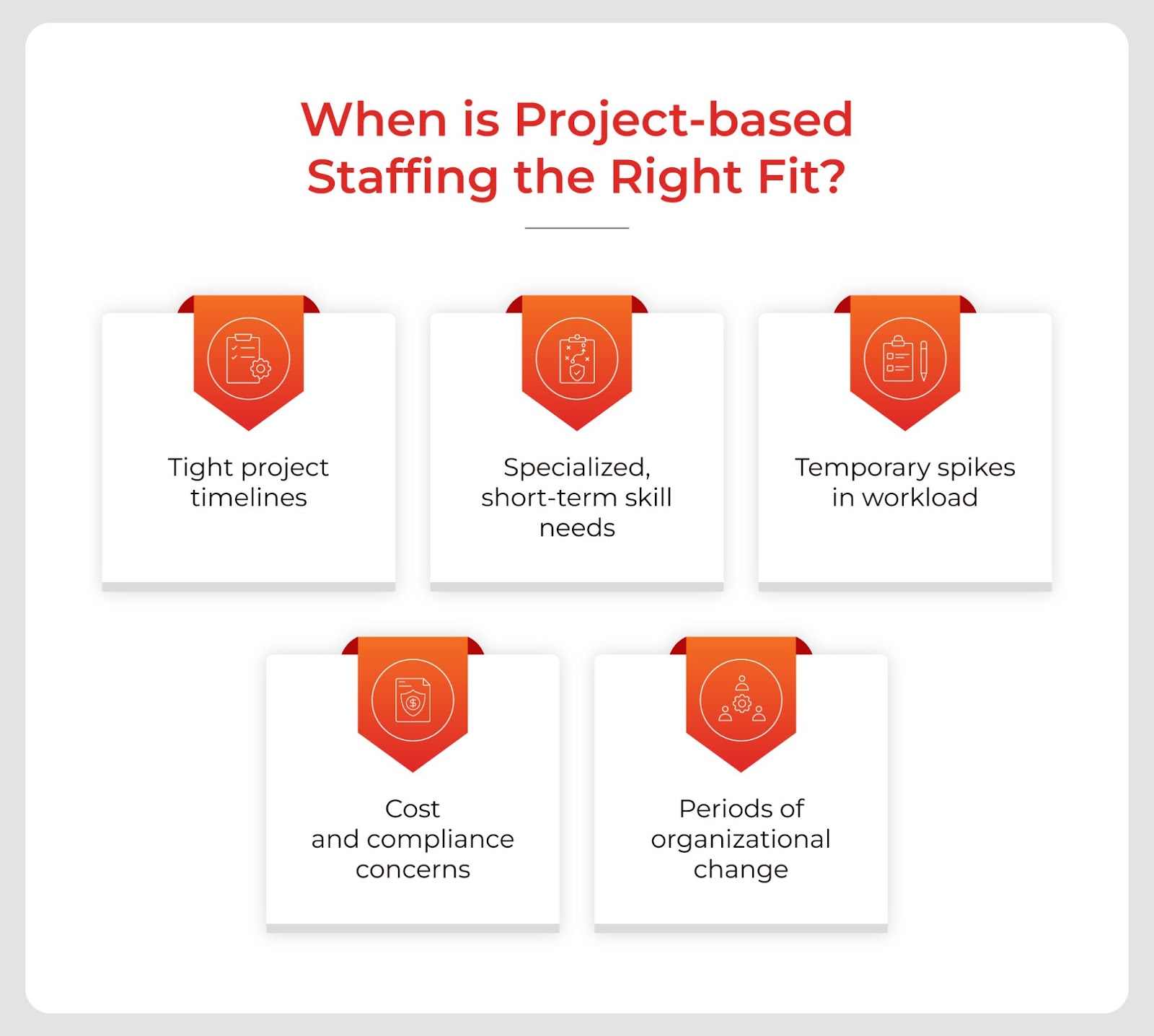 When is Project-based Staffing the Right Fit?

Tight project timelines

Specialized, short-term skill needs

Temporary spikes in workload

Cost and compliance concerns

Periods of organizational change